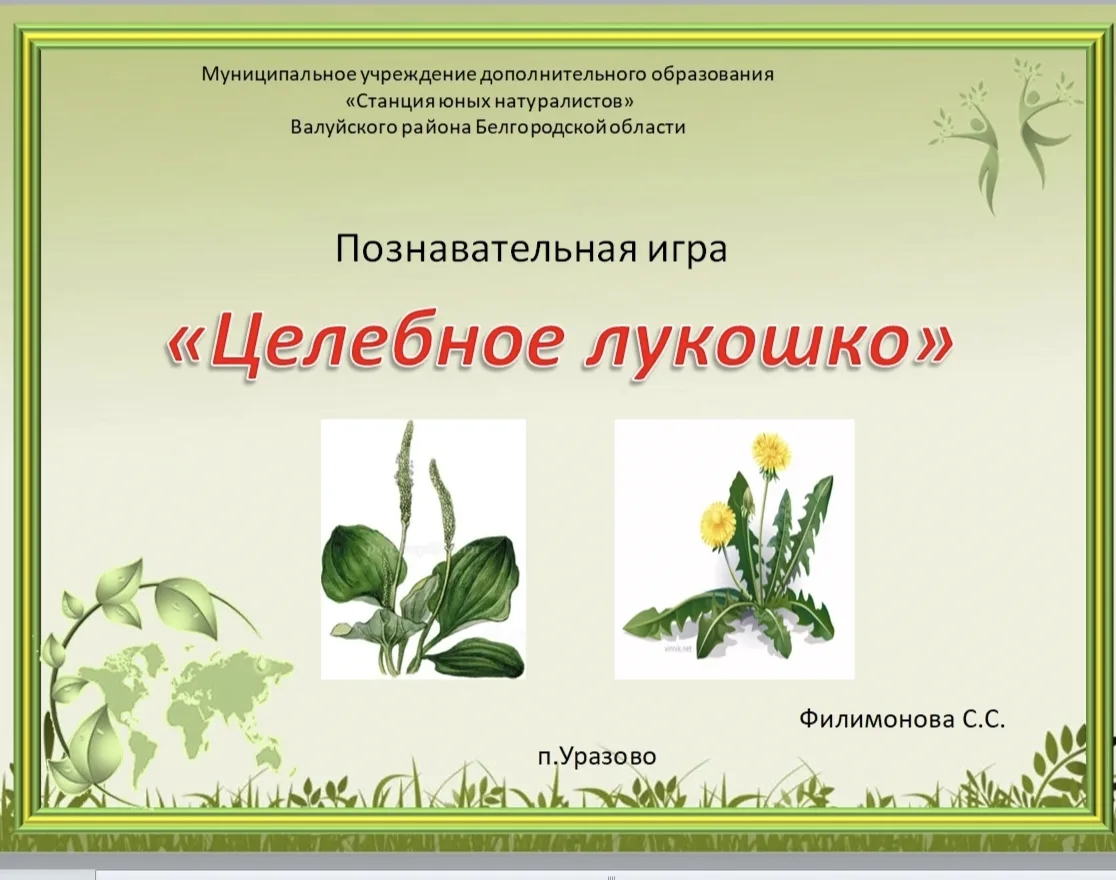 Муниципальное учреждение дополнительного образования
«Станция юных натуралистов»
Валуйского района Белгородской области

Познавательная игра

«Целебное лукошко»

Филимонова С.С.

п.Уразово